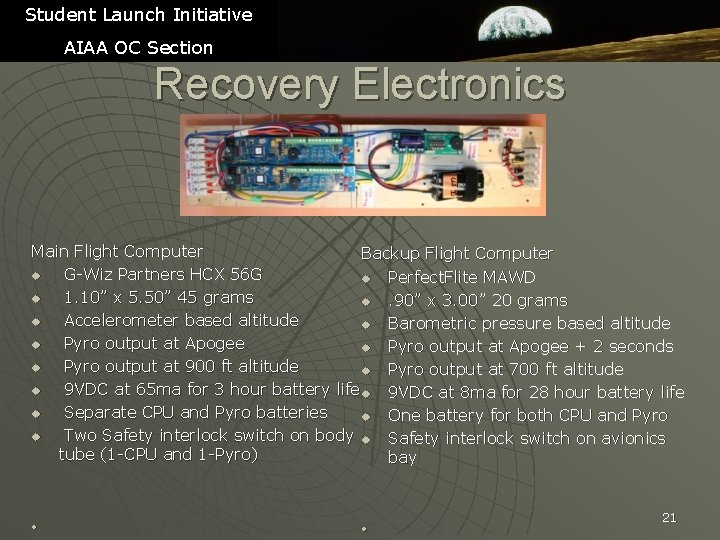 Student Launch Initiative

AIAA OC Section

Recovery Electronics

Main Flight Computer
- G-Wiz Partners HCX 56G
- 1.10” x 5.50” 45 grams
- Accelerometer based altitude
- Pyro output at Apogee
- Pyro output at 900 ft altitude
- 9VDC at 65ma for 3 hour battery life
- Separate CPU and Pyro batteries
- Two Safety interlock switch on body tube (1-CPU and 1-Pyro)

Backup Flight Computer
- PerfectFlite MAWD
- .90” x 3.00” 20 grams
- Barometric pressure based altitude
- Pyro output at Apogee + 2 seconds
- Pyro output at 700 ft altitude
- 9VDC at 8ma for 28 hour battery life
- One battery for both CPU and Pyro
- Safety interlock switch on avionics bay

21